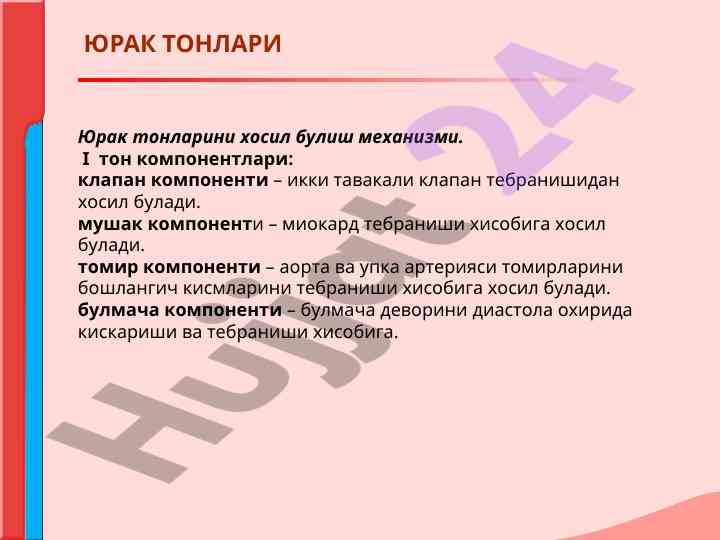 ЮРАК ТОНЛАРИ

Юрак тонларини хосил булиш механизми.

I тон компонентлари:

клапан компоненти – икки тавакали клапан тебранишидан хосил булади.

мушак компоненти – миокард тебраниши хисобига хосил булади.

томир компоненти – аорта ва упка артерияси томирларини бошлангич кисмларини тебраниши хисобига хосил булади.

булмача компоненти – булмача деворини диастола охирида кискариши ва тебраниши хисобига.

Hujjat 24